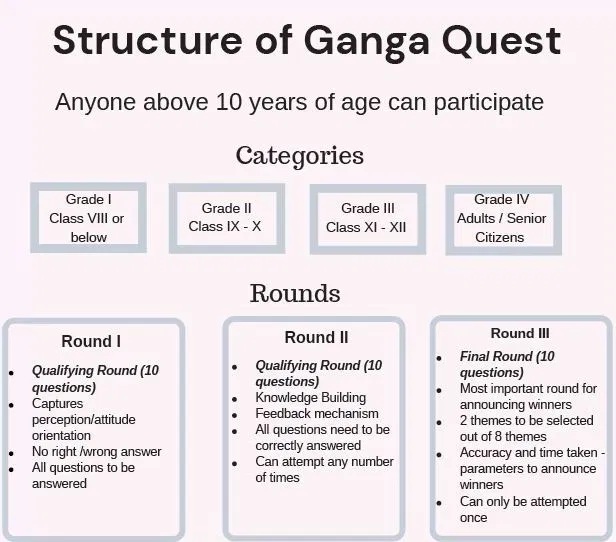 Structure of Ganga Quest

Anyone above 10 years of age can participate

Categories

Grade I
Class VIII or below

Grade II
Class IX - X

Grade III
Class XI - XII

Grade IV
Adults / Senior Citizens

Rounds

Round I

- Qualifying Round (10 questions)
- Captures perception/attitude orientation
- No right /wrong answer
- All questions to be answered

Round II

- Qualifying Round (10 questions)
- Knowledge Building
- Feedback mechanism
- All questions need to be correctly answered
- Can attempt any number of times

Round III

- Final Round (10 questions)
- Most important round for announcing winners
- 2 themes to be selected out of 8 themes
- Accuracy and time taken - parameters to announce winners
- Can only be attempted once